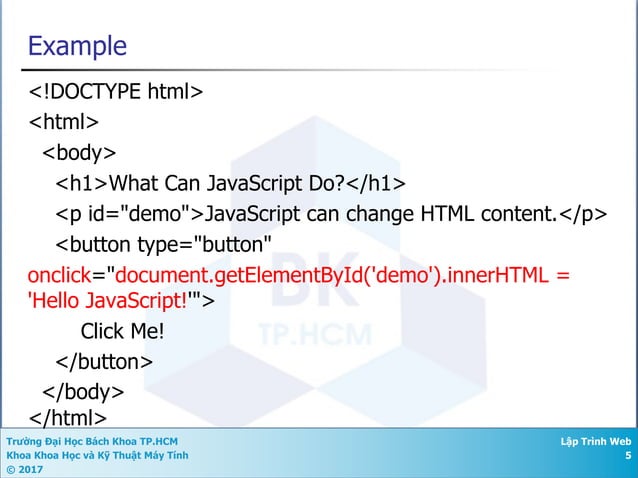 Example

<!DOCTYPE html>
<html>
<body>
<h1>What Can JavaScript Do?</h1>
<p id="demo">JavaScript can change HTML content.</p>
<button type="button"
onclick="document.getElementById('demo').innerHTML = 'Hello JavaScript!'">
Click Me!
</button>
</body>
</html>

BK
TP.HCM

Trường Đại Học Bách Khoa TP.HCM
Khoa Khoa Học và Kỹ Thuật Máy Tính
© 2017

Lập Trình Web
5